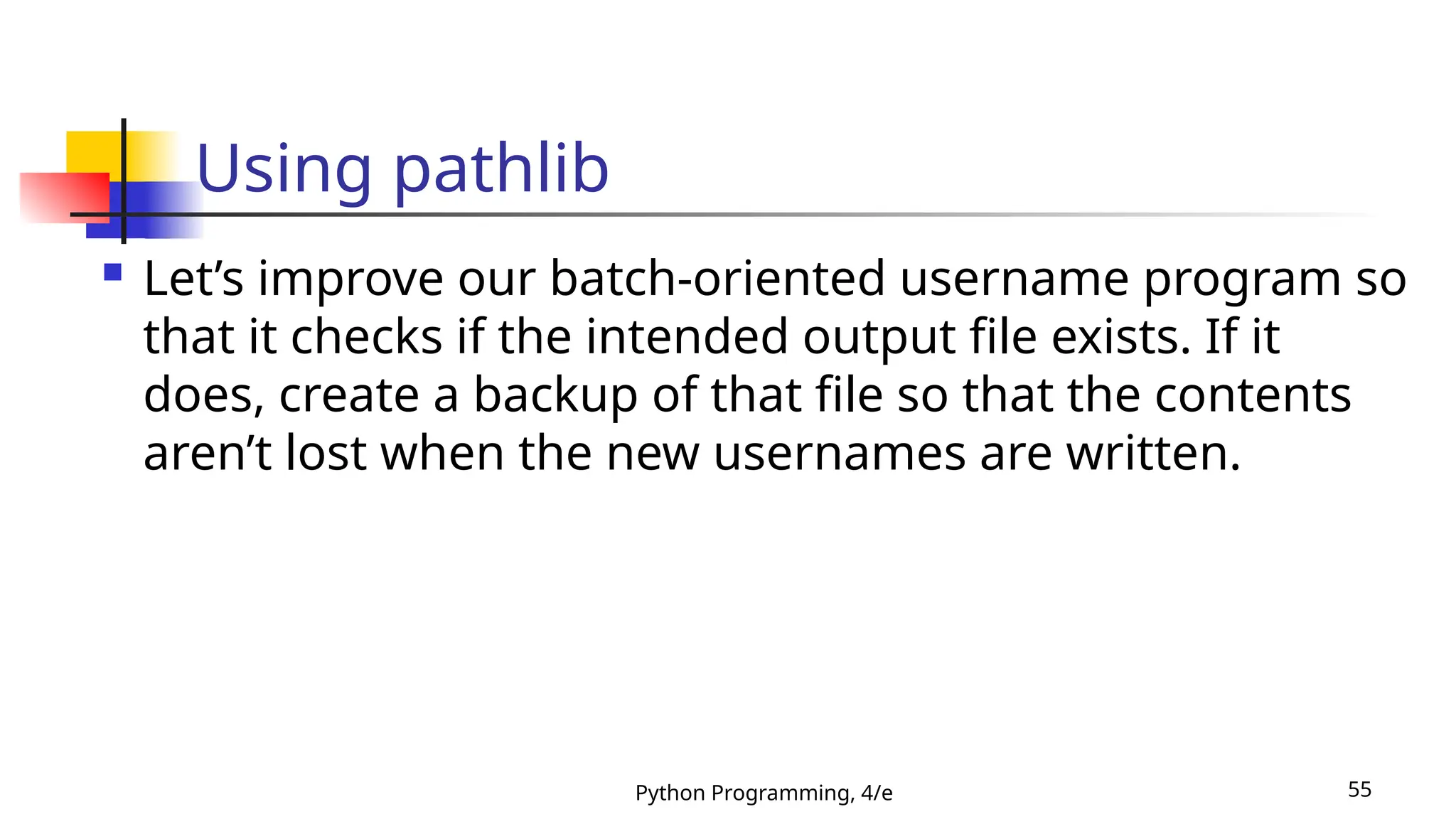 Using pathlib

Let’s improve our batch-oriented username program so that it checks if the intended output file exists. If it does, create a backup of that file so that the contents aren’t lost when the new usernames are written.

Python Programming, 4/e

55